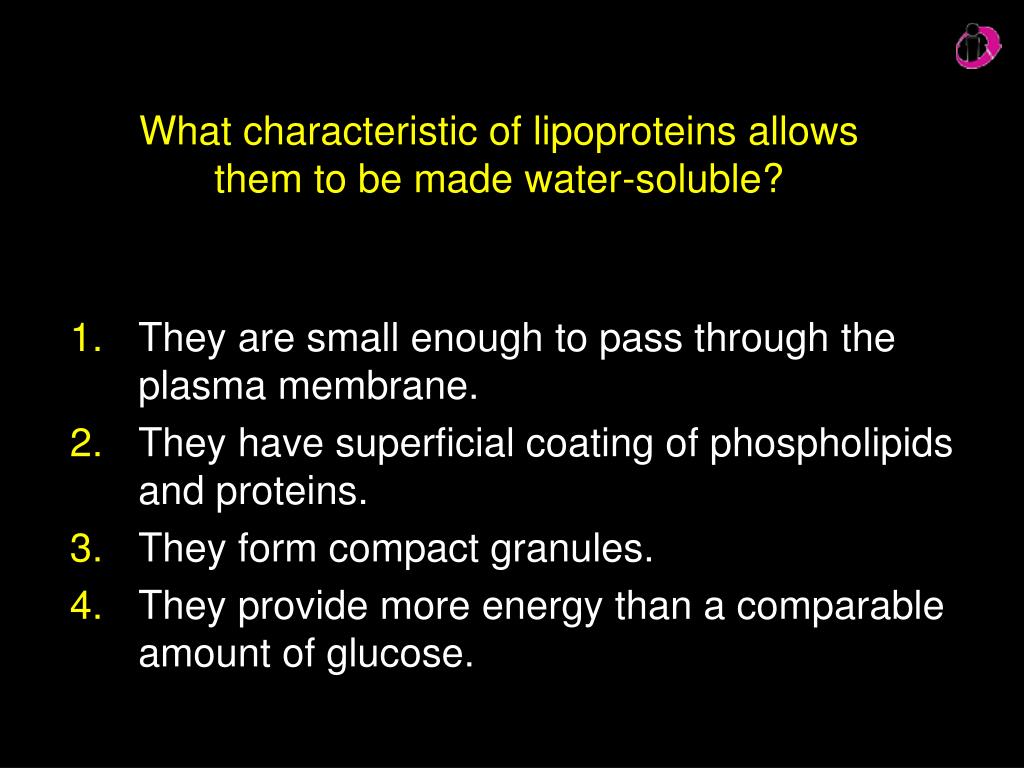 What characteristic of lipoproteins allows them to be made water-soluble?

1. They are small enough to pass through the plasma membrane.
2. They have superficial coating of phospholipids and proteins.
3. They form compact granules.
4. They provide more energy than a comparable amount of glucose.